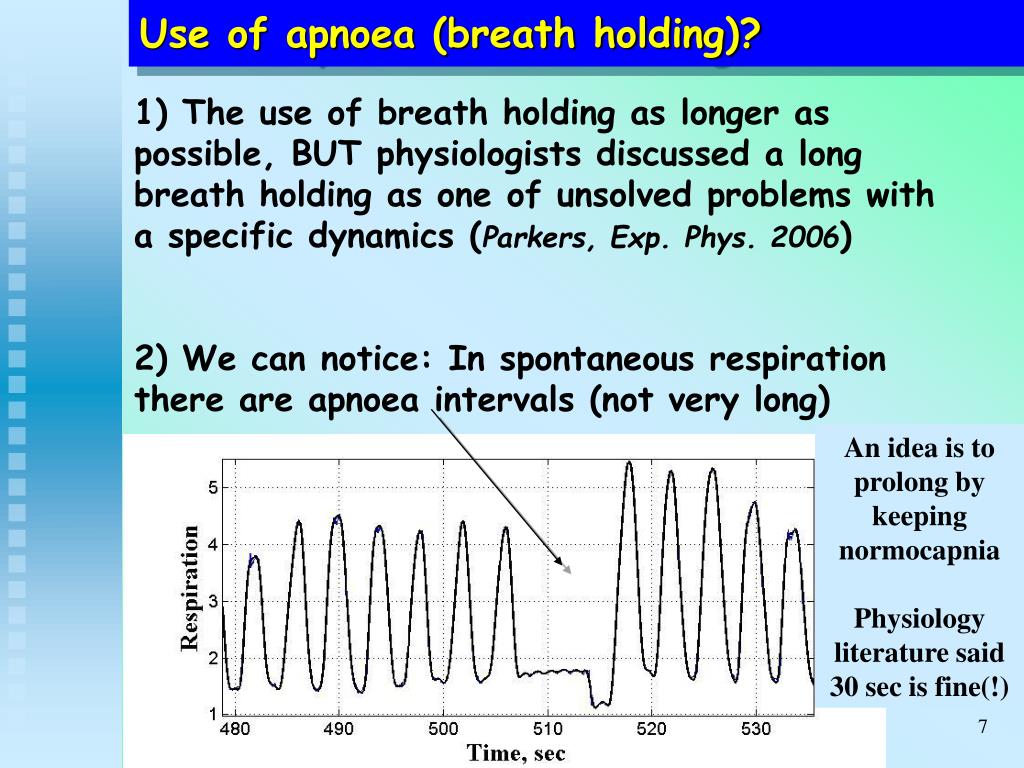 Use of apnoea (breath holding)?

1) The use of breath holding as longer as possible, BUT physiologists discussed a long breath holding as one of unsolved problems with a specific dynamics (Parkers, Exp. Phys. 2006)

2) We can notice: In spontaneous respiration there are apnoea intervals (not very long)

Respiration

5
4
3
2
1

480 490 500 510 520 530

Time, sec

An idea is to prolong by keeping normocapnia

Physiology literature said 30 sec is fine(!)

7